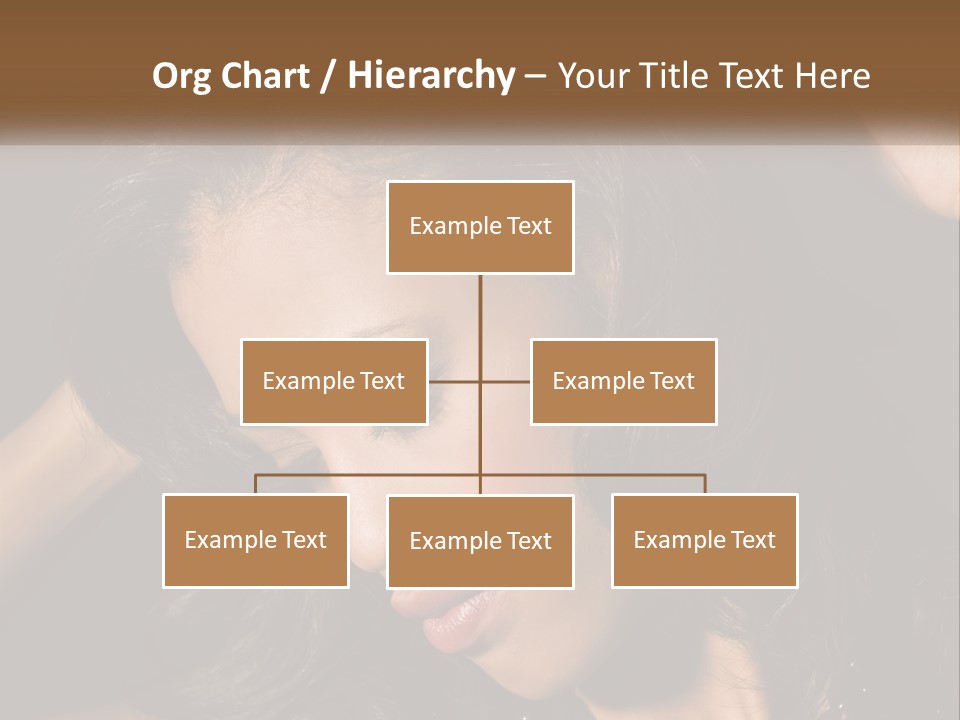 Org Chart / Hierarchy – Your Title Text Here

Example Text

Example Text

Example Text

Example Text

Example Text

Example Text